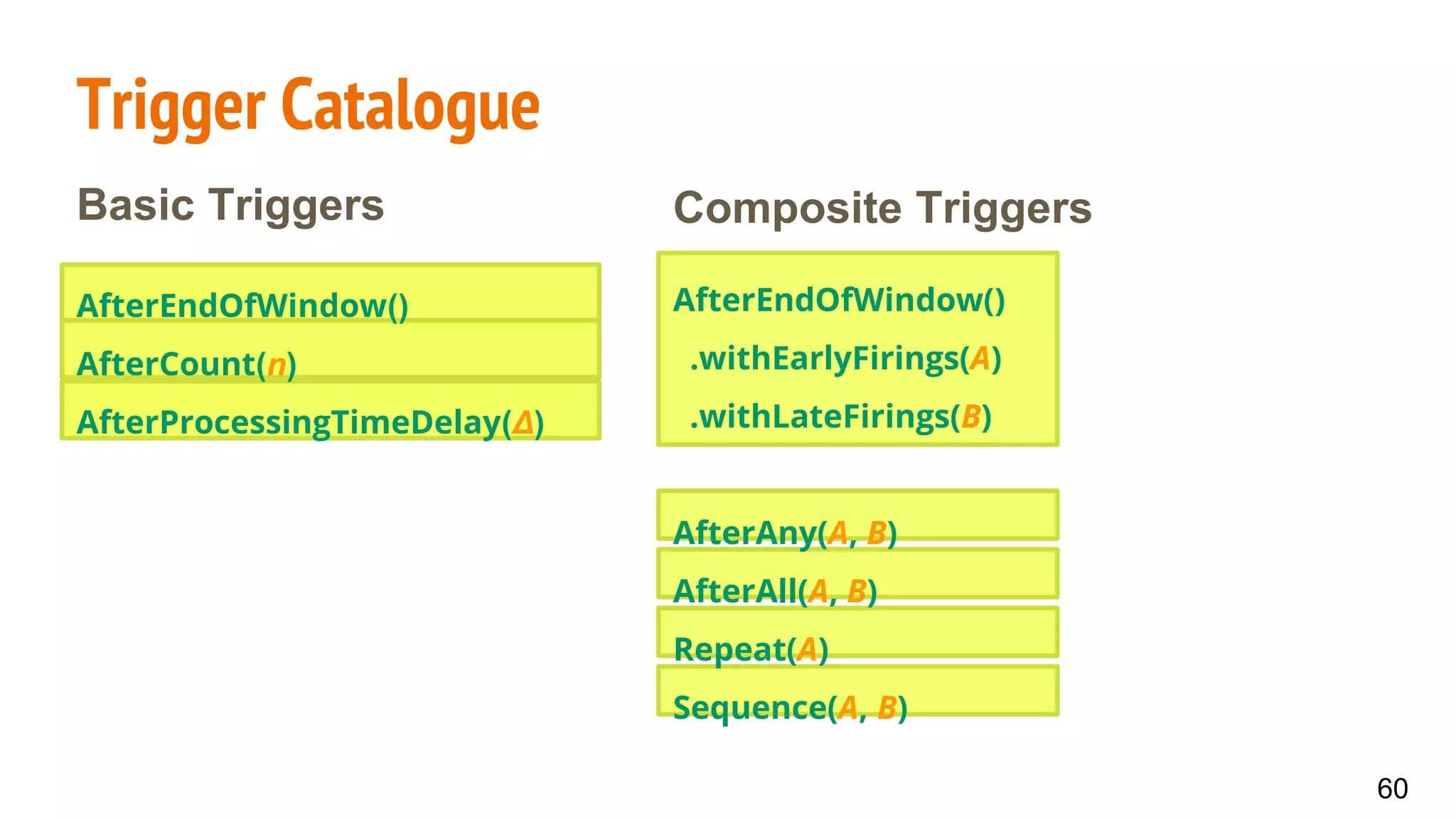 Trigger Catalogue

Basic Triggers

AfterEndOfWindow()

AfterCount(n)

AfterProcessingTimeDelay(Δ)

Composite Triggers

AfterEndOfWindow()
.withEarlyFirings(A)
.withLateFirings(B)

AfterAny(A, B)

AfterAll(A, B)

Repeat(A)

Sequence(A, B)

60